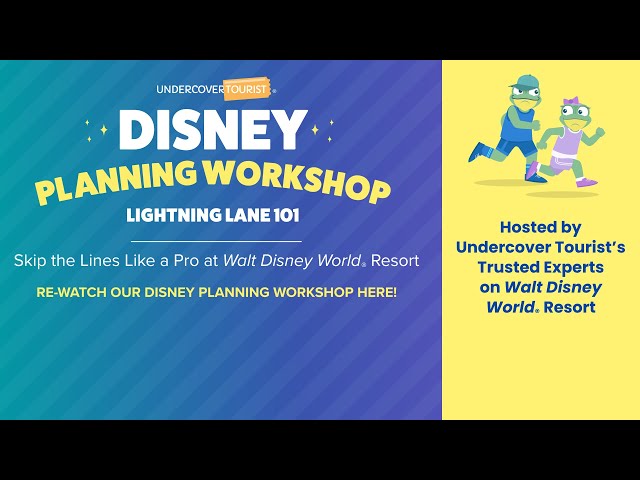 UNDERCOVER TOURIST®

DISNEY
PLANNING WORKSHOP
LIGHTNING LANE 101

Skip the Lines Like a Pro at Walt Disney World® Resort

RE-WATCH OUR DISNEY PLANNING WORKSHOP HERE!

Hosted by Undercover Tourist's Trusted Experts on Walt Disney World® Resort